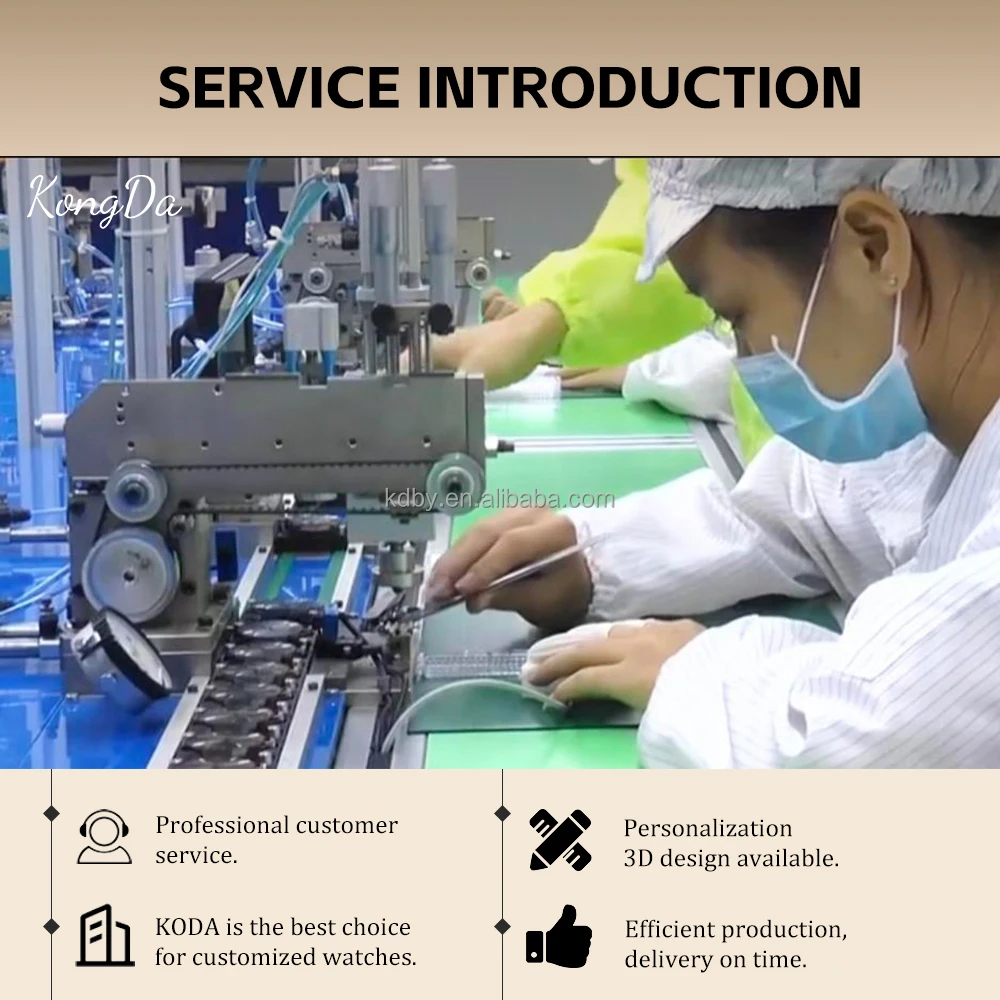 SERVICE INTRODUCTION

KongDa

kdby.en.alibaba.com

Professional customer service.

KODA is the best choice for customized watches.

Personalization 3D design available.

Efficient production, delivery on time.